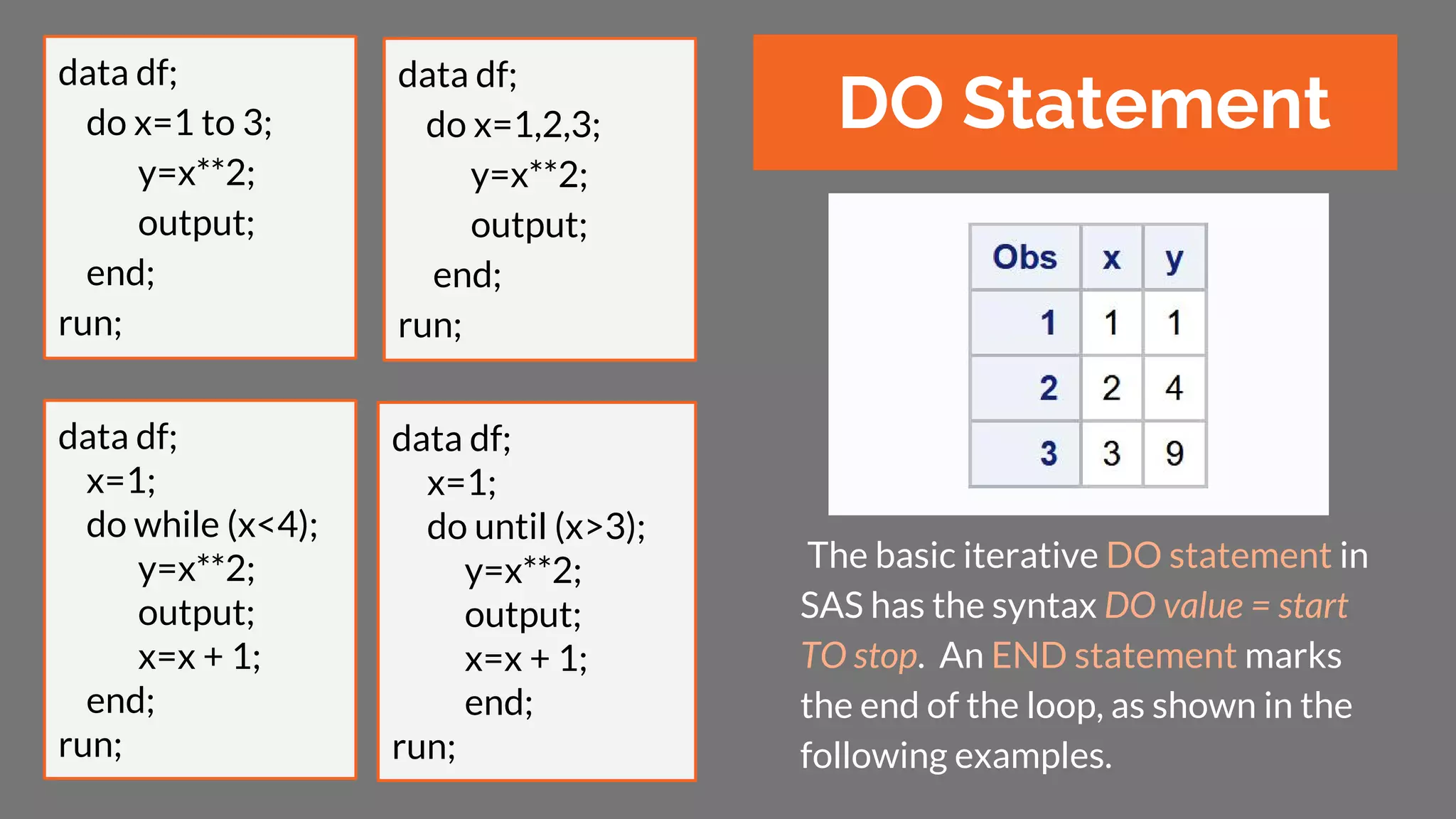 data df;
do x=1 to 3;
y=x**2;
output;
end;
run;

data df;
do x=1,2,3;
y=x**2;
output;
end;
run;

data df;
x=1;
do while (x<4);
y=x**2;
output;
x=x + 1;
end;
run;

data df;
x=1;
do until (x>3);
y=x**2;
output;
x=x + 1;
end;
run;

DO Statement

| Obs | x | y |
|---|---|---|
| 1 | 1 | 1 |
| 2 | 2 | 4 |
| 3 | 3 | 9 |

The basic iterative DO statement in SAS has the syntax DO value = start TO stop. An END statement marks the end of the loop, as shown in the following examples.